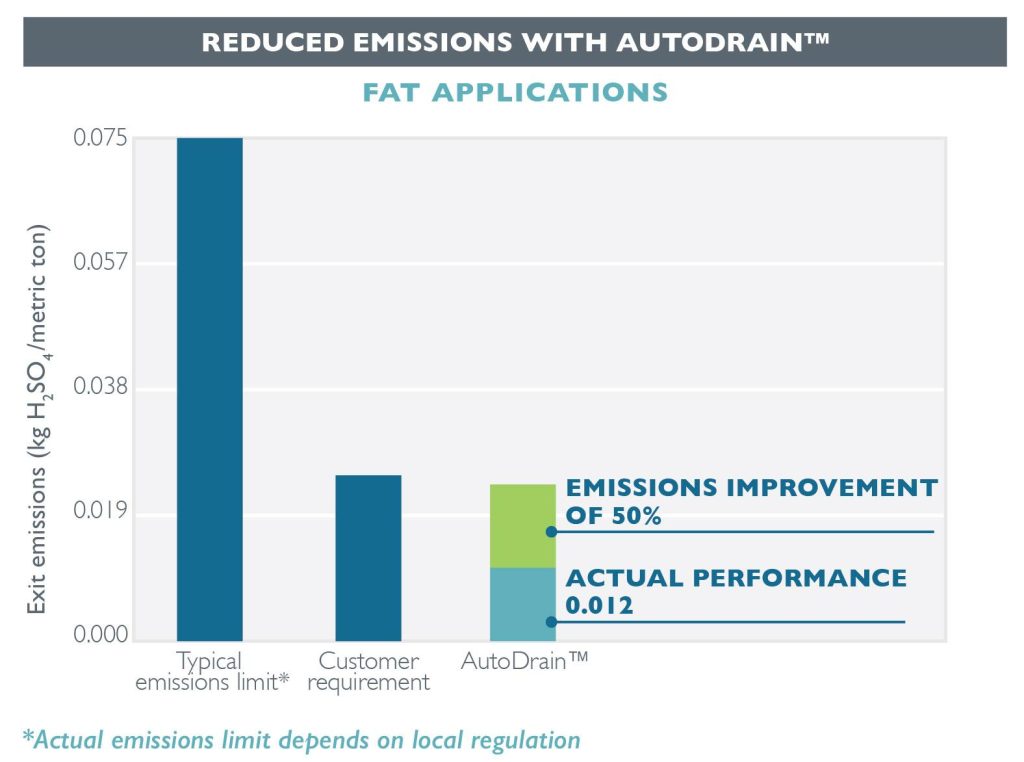 REDUCED EMISSIONS WITH AUTODRAIN™

FAT APPLICATIONS

Exit emissions (kg $H_2SO_4$/metric ton)

0.075
0.057
0.038
0.019
0.000

EMISSIONS IMPROVEMENT OF 50%

ACTUAL PERFORMANCE 0.012

Typical emissions limit*
Customer requirement
AutoDrain™

*Actual emissions limit depends on local regulation